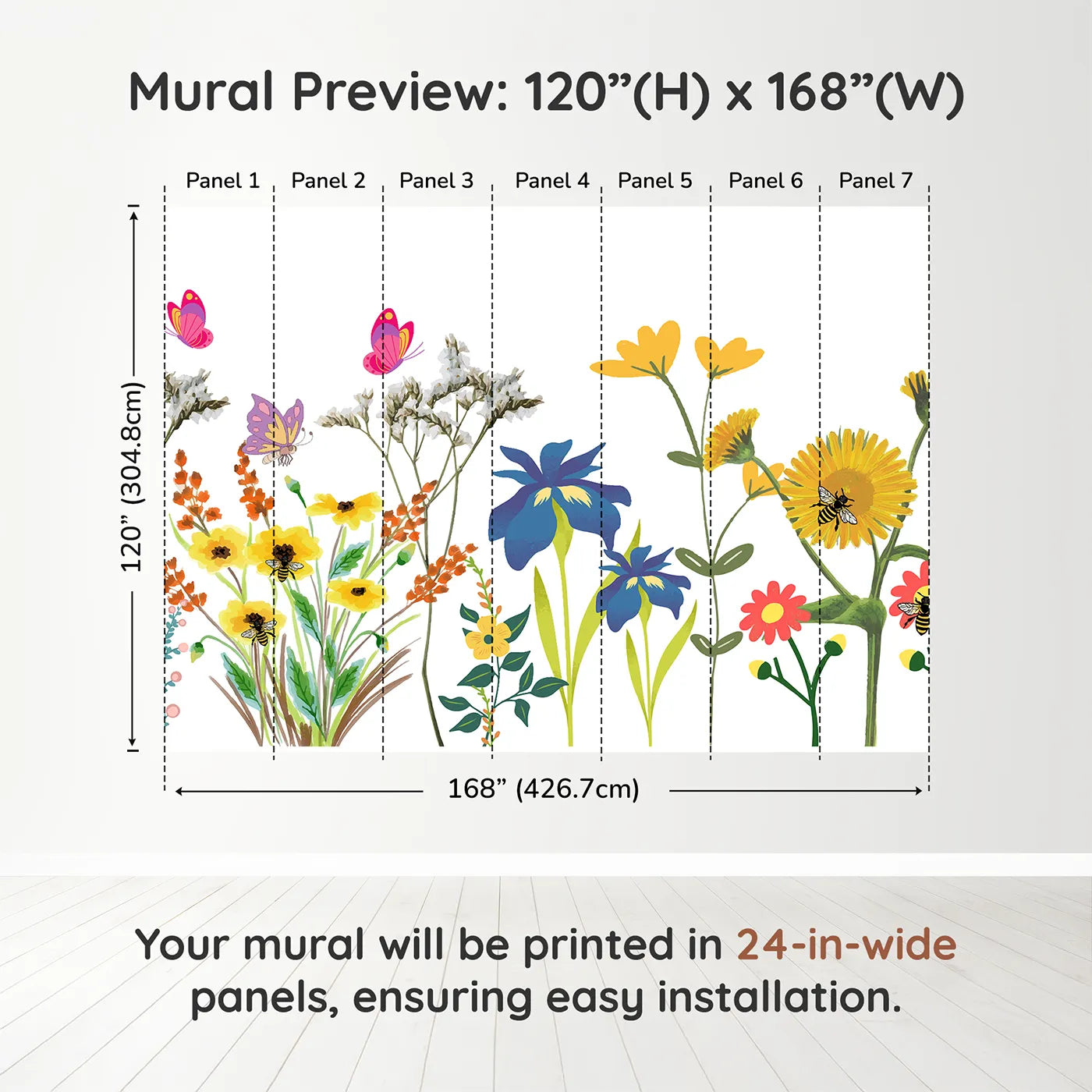 Mural Preview: 120”(H) x 168”(W)

Panel 1 Panel 2 Panel 3 Panel 4 Panel 5 Panel 6 Panel 7

120” (304.8cm)

168” (426.7cm)

Your mural will be printed in 24-in-wide panels, ensuring easy installation.